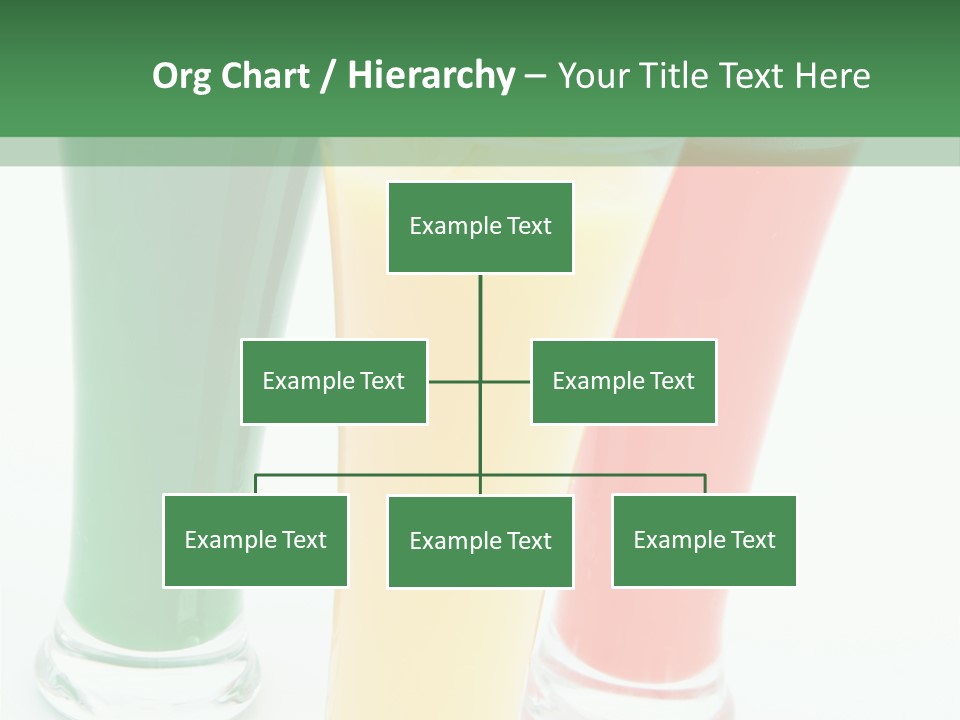 Org Chart / Hierarchy – Your Title Text Here

Example Text

Example Text

Example Text

Example Text

Example Text

Example Text